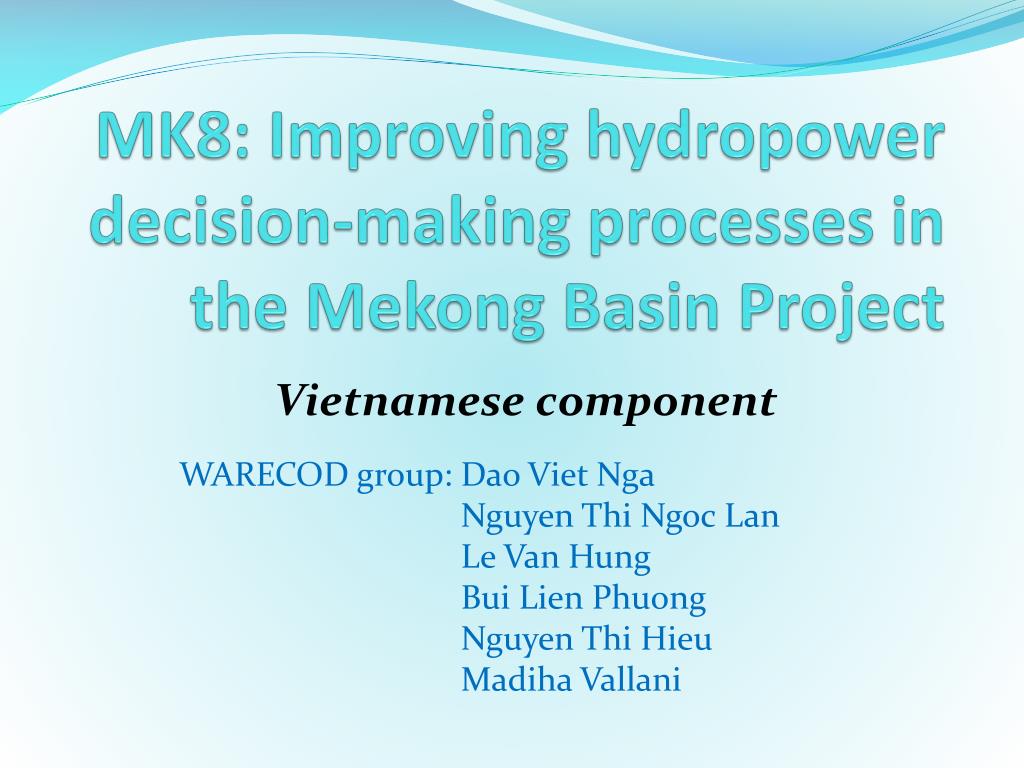 MK8: Improving hydropower decision-making processes in the Mekong Basin Project

Vietnamese component

WARECOD group: Dao Viet Nga
Nguyen Thi Ngoc Lan
Le Van Hung
Bui Lien Phuong
Nguyen Thi Hieu
Madiha Vallani